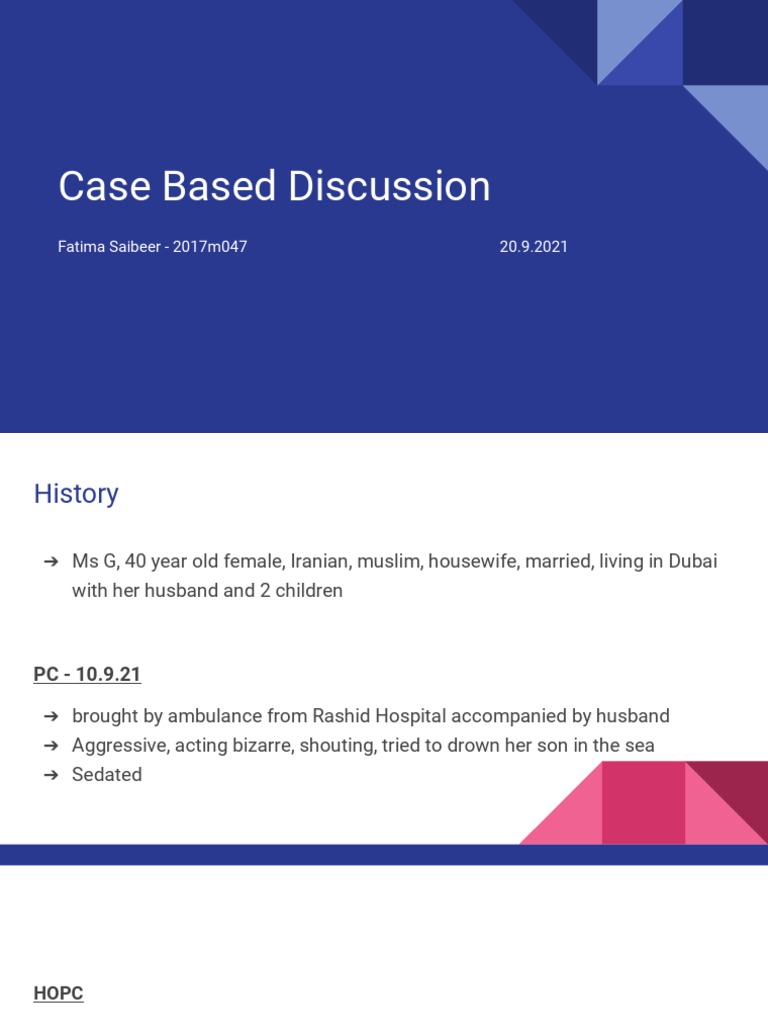 Case Based Discussion

Fatima Saibeer - 2017m047

20.9.2021

History

➔ Ms G, 40 year old female, Iranian, muslim, housewife, married, living in Dubai with her husband and 2 children

PC - 10.9.21

➔ brought by ambulance from Rashid Hospital accompanied by husband
➔ Aggressive, acting bizarre, shouting, tried to drown her son in the sea
➔ Sedated

HOPC